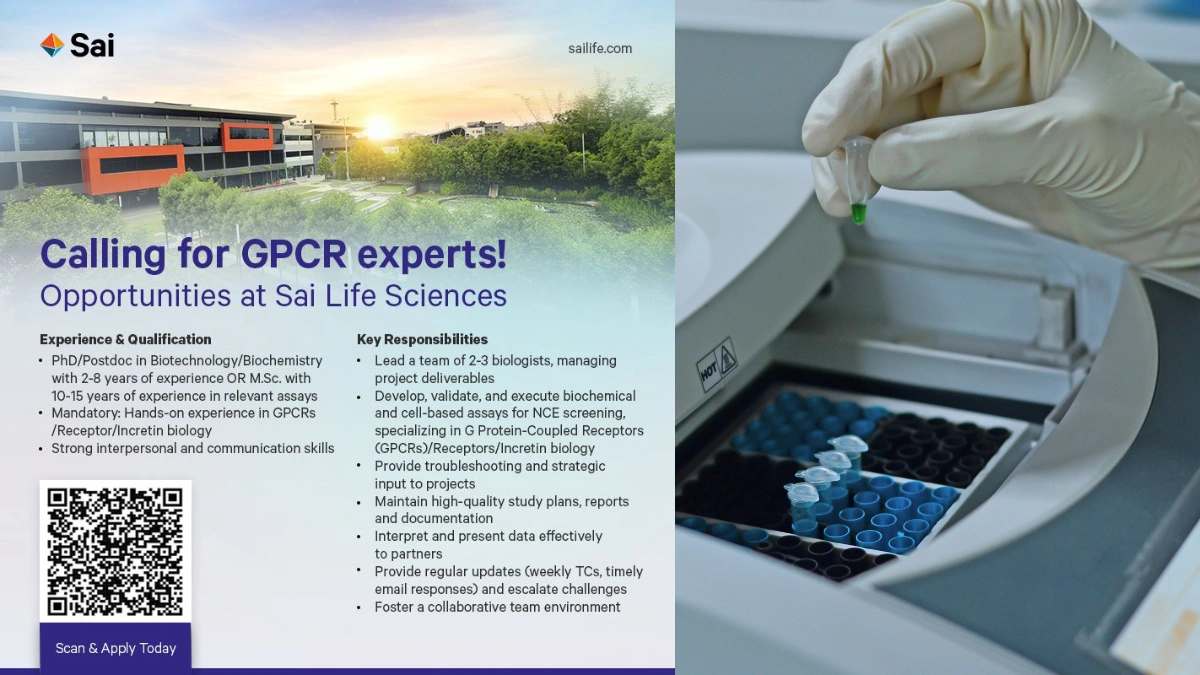 Sai

sailife.com

Calling for GPCR experts!
Opportunities at Sai Life Sciences

Experience & Qualification
• PhD/Postdoc in Biotechnology/Biochemistry with 2-8 years of experience OR M.Sc. with 10-15 years of experience in relevant assays
• Mandatory: Hands-on experience in GPCRs /Receptor/Incretin biology
• Strong interpersonal and communication skills

Scan & Apply Today

Key Responsibilities
• Lead a team of 2-3 biologists, managing project deliverables
• Develop, validate, and execute biochemical and cell-based assays for NCE screening, specializing in G Protein-Coupled Receptors (GPCRs)/Receptors/Incretin biology
• Provide troubleshooting and strategic input to projects
• Maintain high-quality study plans, reports and documentation
• Interpret and present data effectively to partners
• Provide regular updates (weekly TCs, timely email responses) and escalate challenges
• Foster a collaborative team environment

HOT